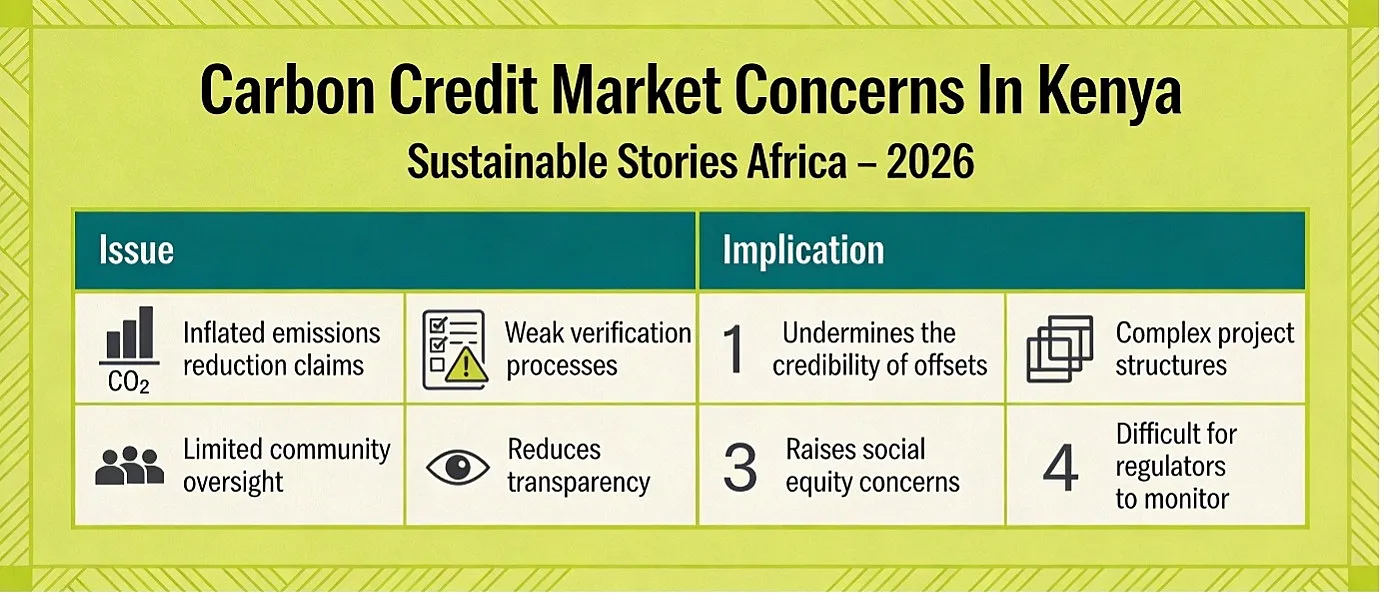 Carbon Credit Market Concerns In Kenya

Sustainable Stories Africa – 2026

| Issue | | Implication | |
|---|---|---|---|
| $CO_2$ Inflated emissions reduction claims | Weak verification processes | 1 Undermines the credibility of offsets | Complex project structures |
| Limited community oversight | Reduces transparency | 3 Raises social equity concerns | 4 Difficult for regulators to monitor |